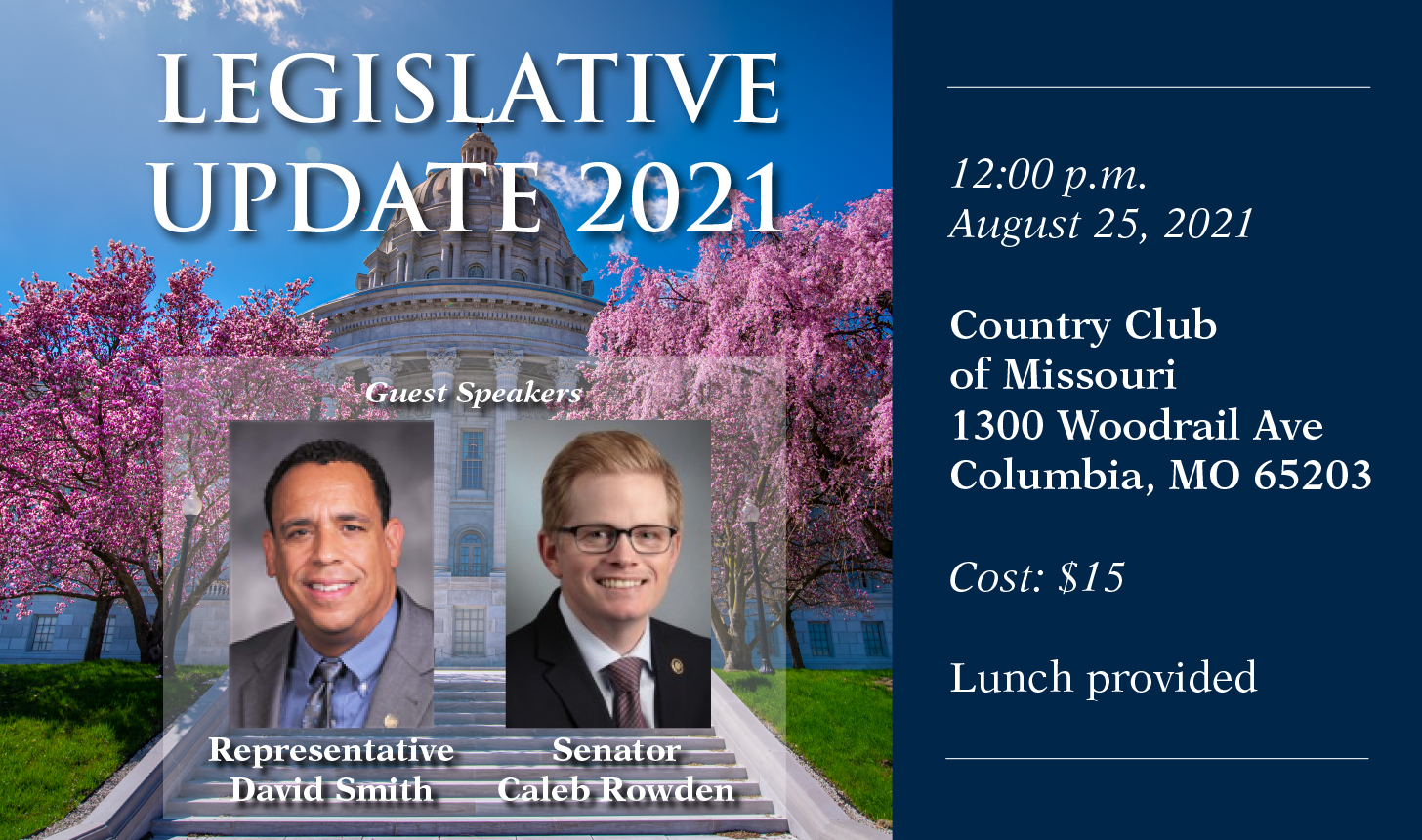 LEGISLATIVE UPDATE 2021

Guest Speakers

Representative David Smith

Senator Caleb Rowden

12:00 p.m.
August 25, 2021

Country Club of Missouri
1300 Woodrail Ave
Columbia, MO 65203

Cost: $15

Lunch provided